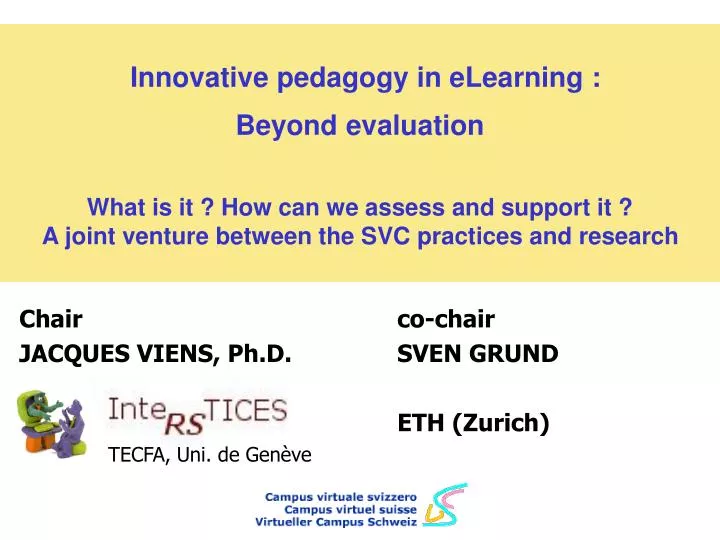 Innovative pedagogy in eLearning :

Beyond evaluation

What is it ? How can we assess and support it ?
A joint venture between the SVC practices and research

Chair
JACQUES VIENS, Ph.D.

InteRSTICES
TECFA, Uni. de Genève

co-chair
SVEN GRUND

ETH (Zurich)

Campus virtuale svizzero
Campus virtuel suisse
Virtueller Campus Schweiz